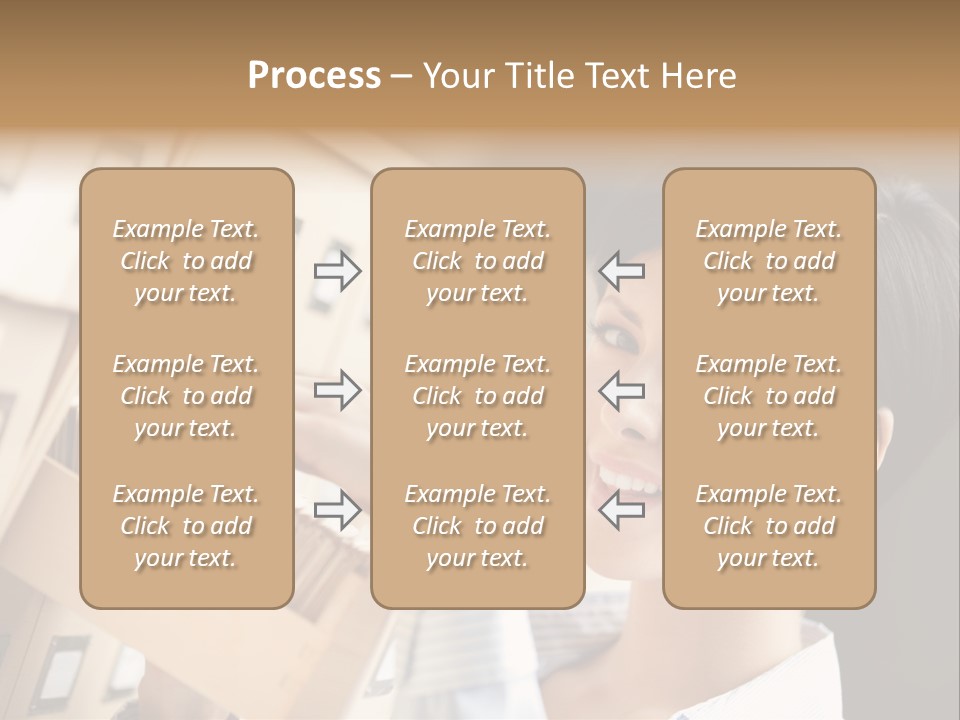 Process – Your Title Text Here

Example Text. Click to add your text.

Example Text. Click to add your text.

Example Text. Click to add your text.

Example Text. Click to add your text.

Example Text. Click to add your text.

Example Text. Click to add your text.

Example Text. Click to add your text.

Example Text. Click to add your text.

Example Text. Click to add your text.